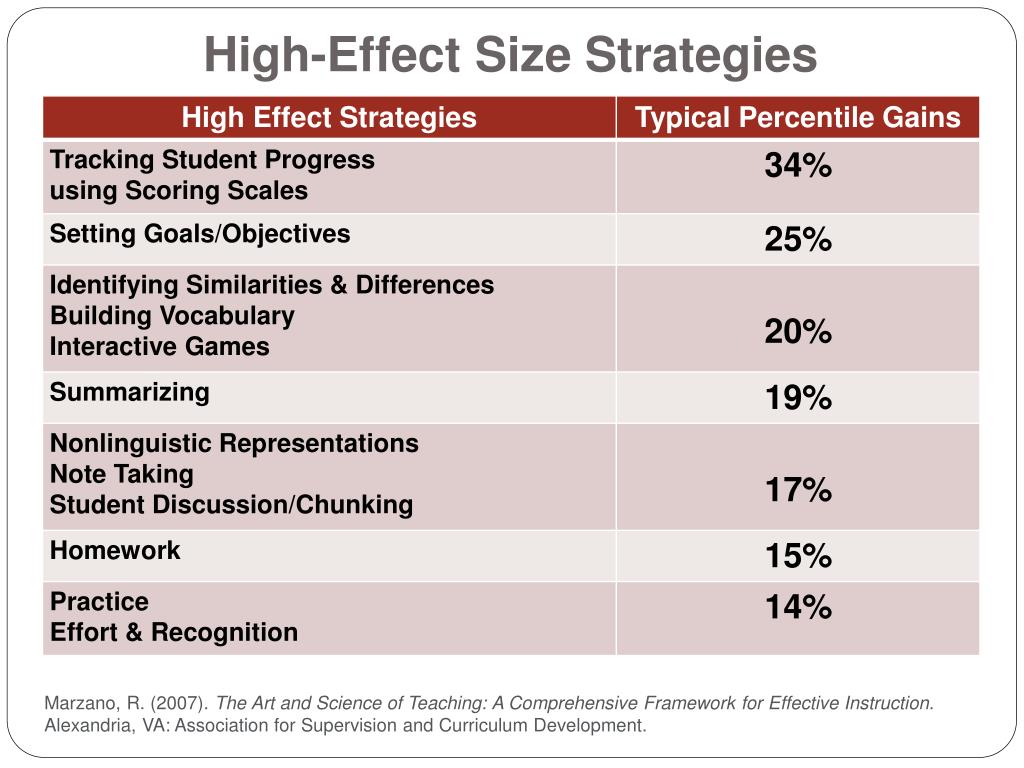 High-Effect Size Strategies

| High Effect Strategies | Typical Percentile Gains |
|---|---|
| Tracking Student Progress using Scoring Scales | 34% |
| Setting Goals/Objectives | 25% |
| Identifying Similarities & Differences Building Vocabulary Interactive Games | 20% |
| Summarizing | 19% |
| Nonlinguistic Representations Note Taking Student Discussion/Chunking | 17% |
| Homework | 15% |
| Practice Effort & Recognition | 14% |

Marzano, R. (2007). The Art and Science of Teaching: A Comprehensive Framework for Effective Instruction. Alexandria, VA: Association for Supervision and Curriculum Development.